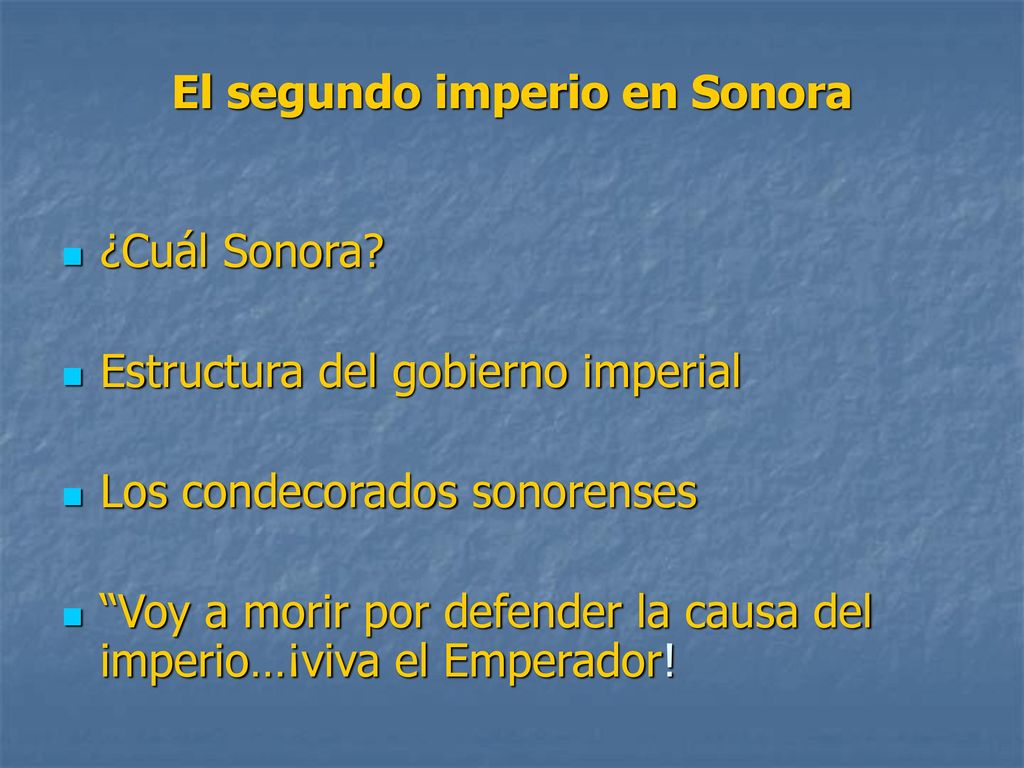 El segundo imperio en Sonora

¿Cuál Sonora?

Estructura del gobierno imperial

Los condecorados sonorenses

“Voy a morir por defender la causa del imperio…¡viva el Emperador!